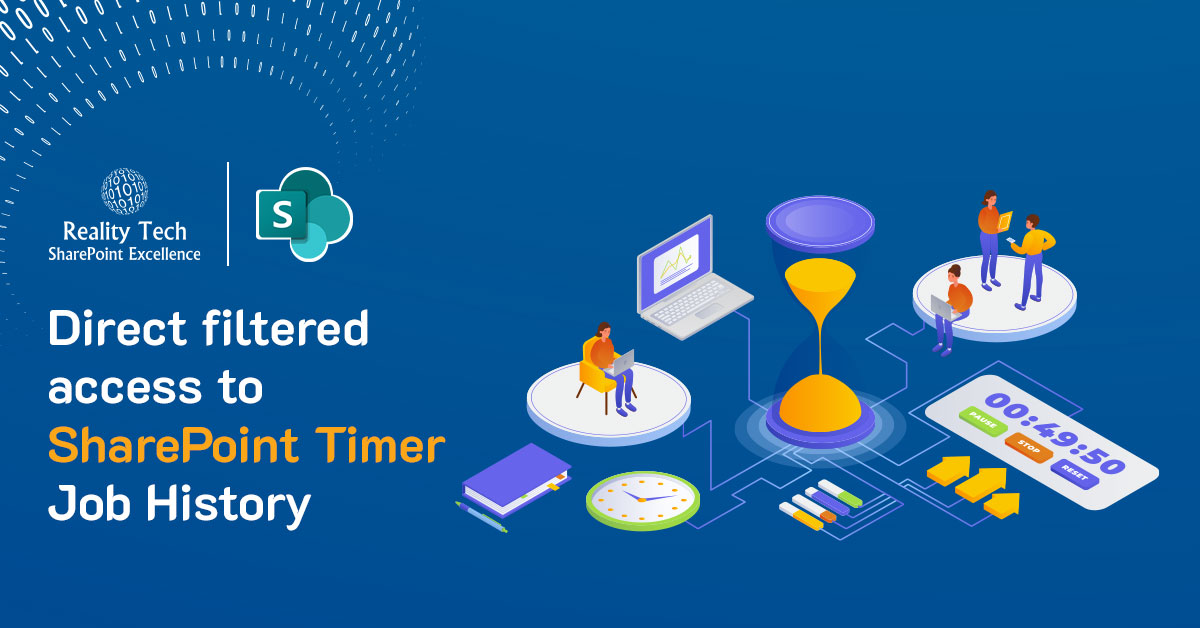 Reality Tech
SharePoint Excellence

S

Direct filtered access to SharePoint Timer Job History

00:49:50
PAUSE
STOP
RESET